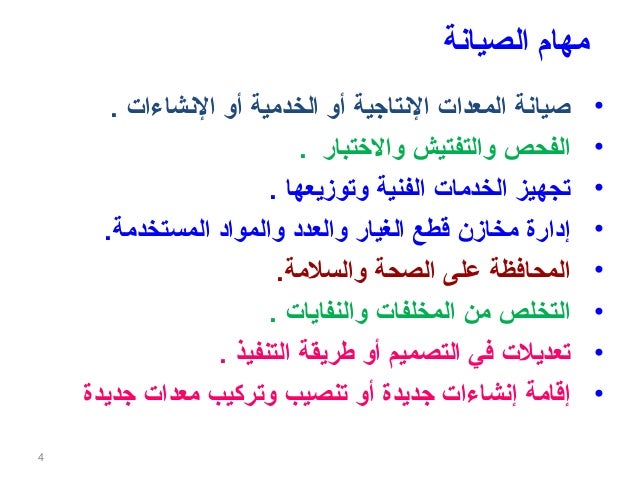 مهام الصيانة

• صيانة المعدات الإنتاجية أو الخدمية أو الإنشاءات .
• الفحص والتفتيش والاختبار .
• تجهيز الخدمات الفنية وتوزيعها .
• إدارة مخازن قطع الغيار والعدد والمواد المستخدمة.
• المحافظة على الصحة والسلامة.
• التخلص من المخلفات والنفايات .
• تعديلات في التصميم أو طريقة التنفيذ .
• إقامة إنشاءات جديدة أو تنصيب وتركيب معدات جديدة

4